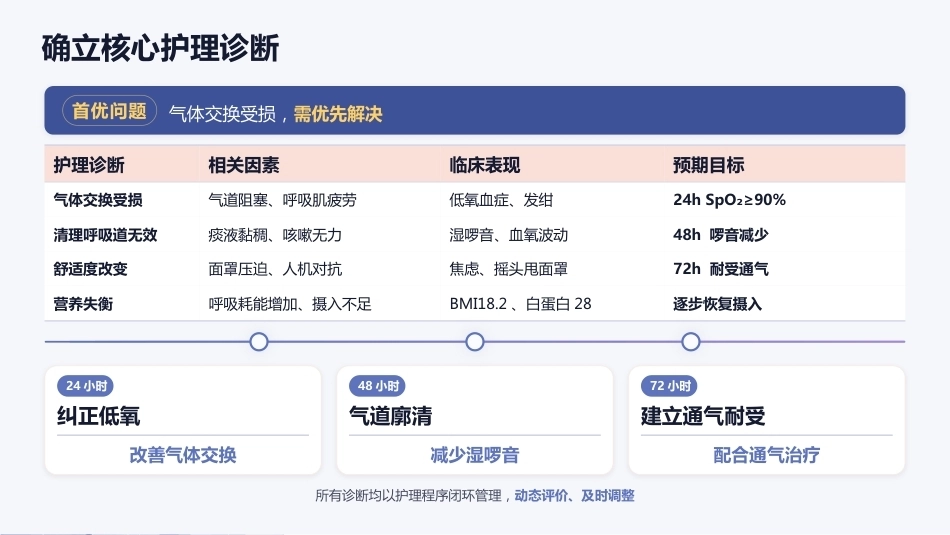 确立核心护理诊断

首优问题 气体交换受损，需优先解决

| 护理诊断 | 相关因素 | 临床表现 | 预期目标 |
|---|---|---|---|
| 气体交换受损 | 气道阻塞、呼吸肌疲劳 | 低氧血症、发绀 | 24h $SpO_2 \geq 90\%$ |
| 清理呼吸道无效 | 痰液黏稠、咳嗽无力 | 湿啰音、血氧波动 | 48h 啰音减少 |
| 舒适度改变 | 面罩压迫、人机对抗 | 焦虑、摇头甩面罩 | 72h 耐受通气 |
| 营养失衡 | 呼吸耗能增加、摄入不足 | BMI18.2 、白蛋白 28 | 逐步恢复摄入 |

24 小时
纠正低氧
改善气体交换

48 小时
气道廓清
减少湿啰音

72 小时
建立通气耐受
配合通气治疗

所有诊断均以护理程序闭环管理，动态评价、及时调整